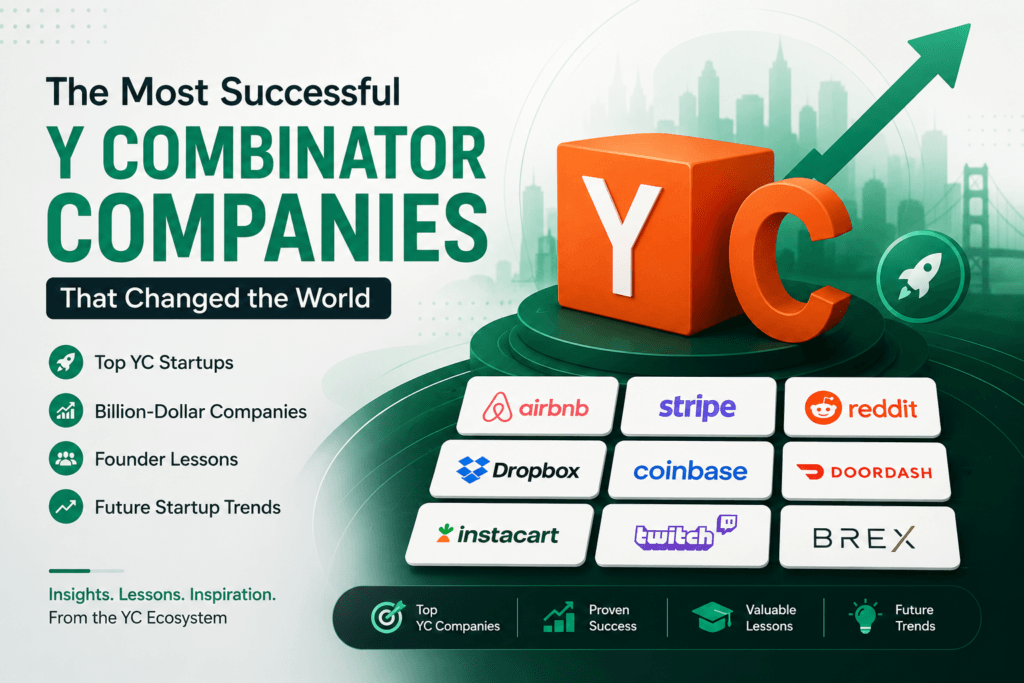 The Most Successful
Y COMBINATOR COMPANIES
That Changed the World

Top YC Startups
Billion-Dollar Companies
Founder Lessons
Future Startup Trends

Insights. Lessons. Inspiration.
From the YC Ecosystem

Y C

airbnb
stripe
reddit
Dropbox
coinbase
DOORDASH
instacart
twitch
BREX

Top YC Companies
Proven Success
Valuable Lessons
Future Trends